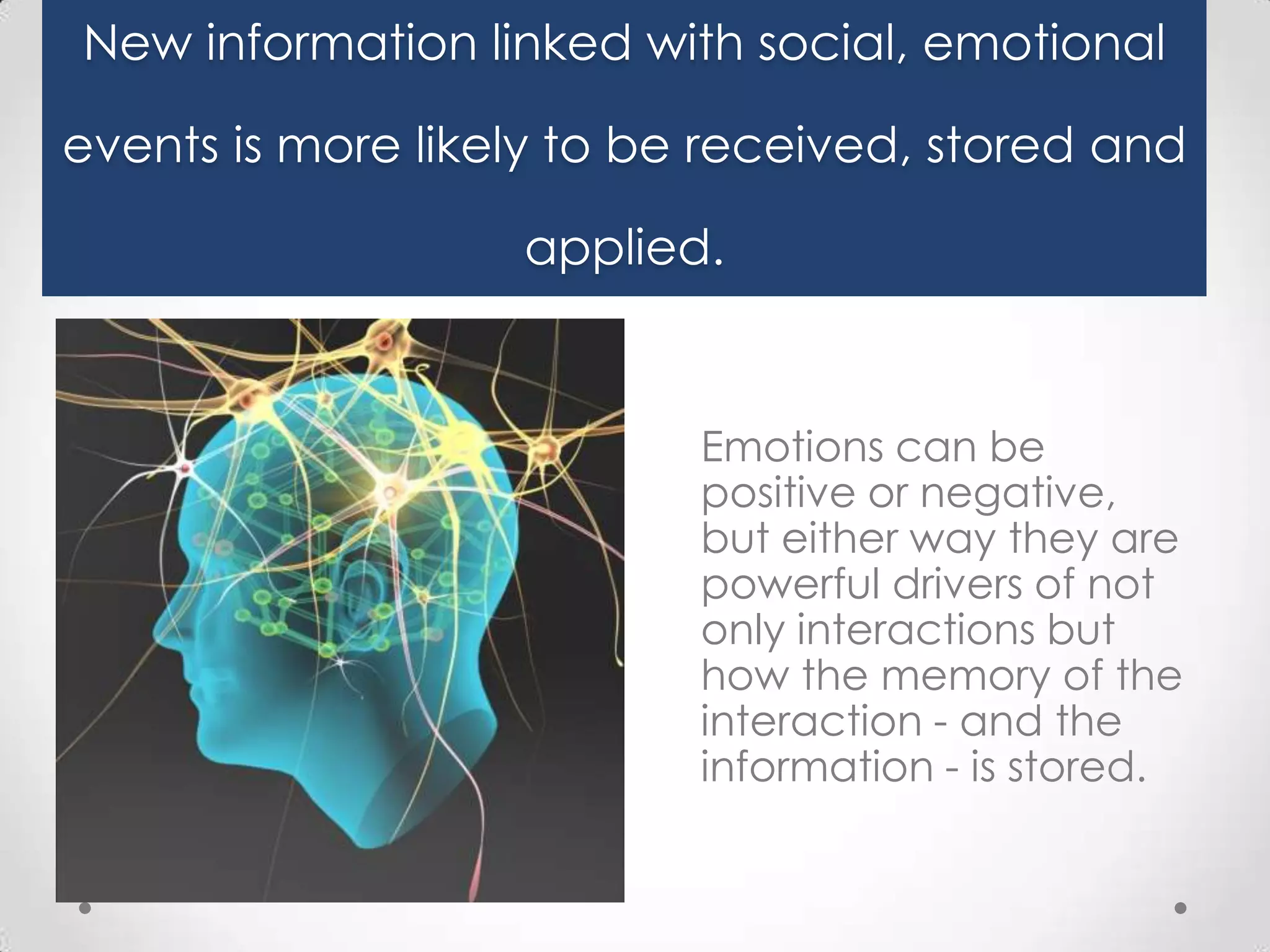 New information linked with social, emotional events is more likely to be received, stored and applied.

Emotions can be positive or negative, but either way they are powerful drivers of not only interactions but how the memory of the interaction - and the information - is stored.